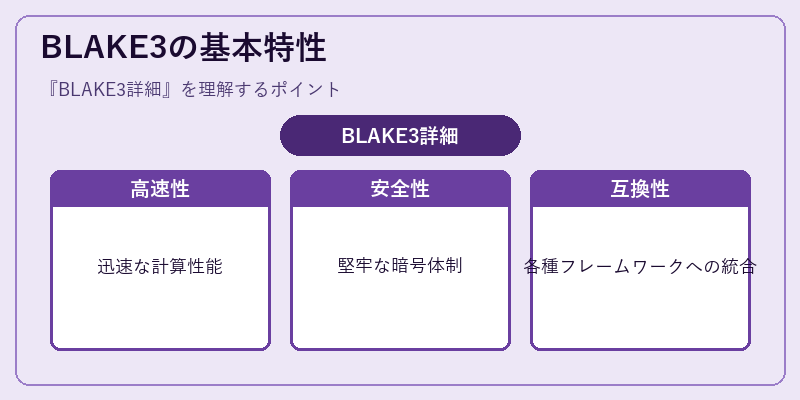 BLAKE3の基本特性

『BLAKE3詳細』を理解するポイント

BLAKE3詳細

高速性

迅速な計算性能

安全性

堅牢な暗号体制

互換性

各種フレームワークへの統合